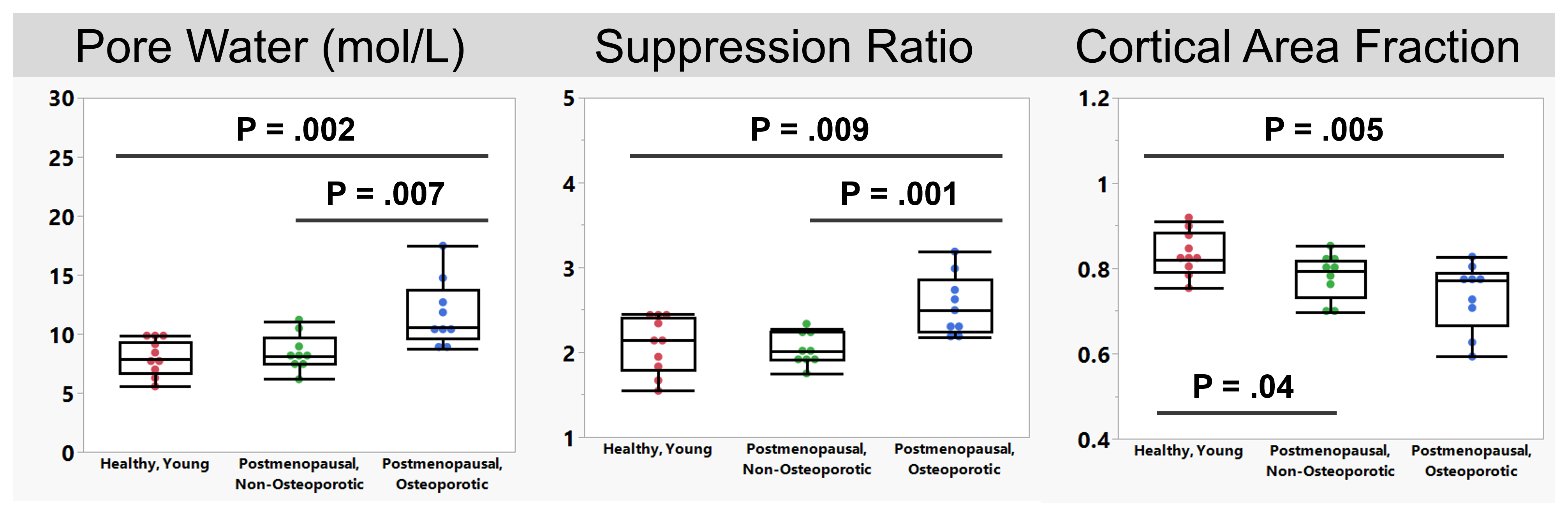 Pore Water (mol/L)

30
25
20
15
10
5
0

P = .002

P = .007

Healthy, Young
Postmenopausal, Non-Osteoporotic
Postmenopausal, Osteoporotic

Suppression Ratio

5
4
3
2
1

P = .009

P = .001

Healthy, Young
Postmenopausal, Non-Osteoporotic
Postmenopausal, Osteoporotic

Cortical Area Fraction

1.2
1
0.8
0.6
0.4

P = .005

P = .04

Healthy, Young
Postmenopausal, Non-Osteoporotic
Postmenopausal, Osteoporotic